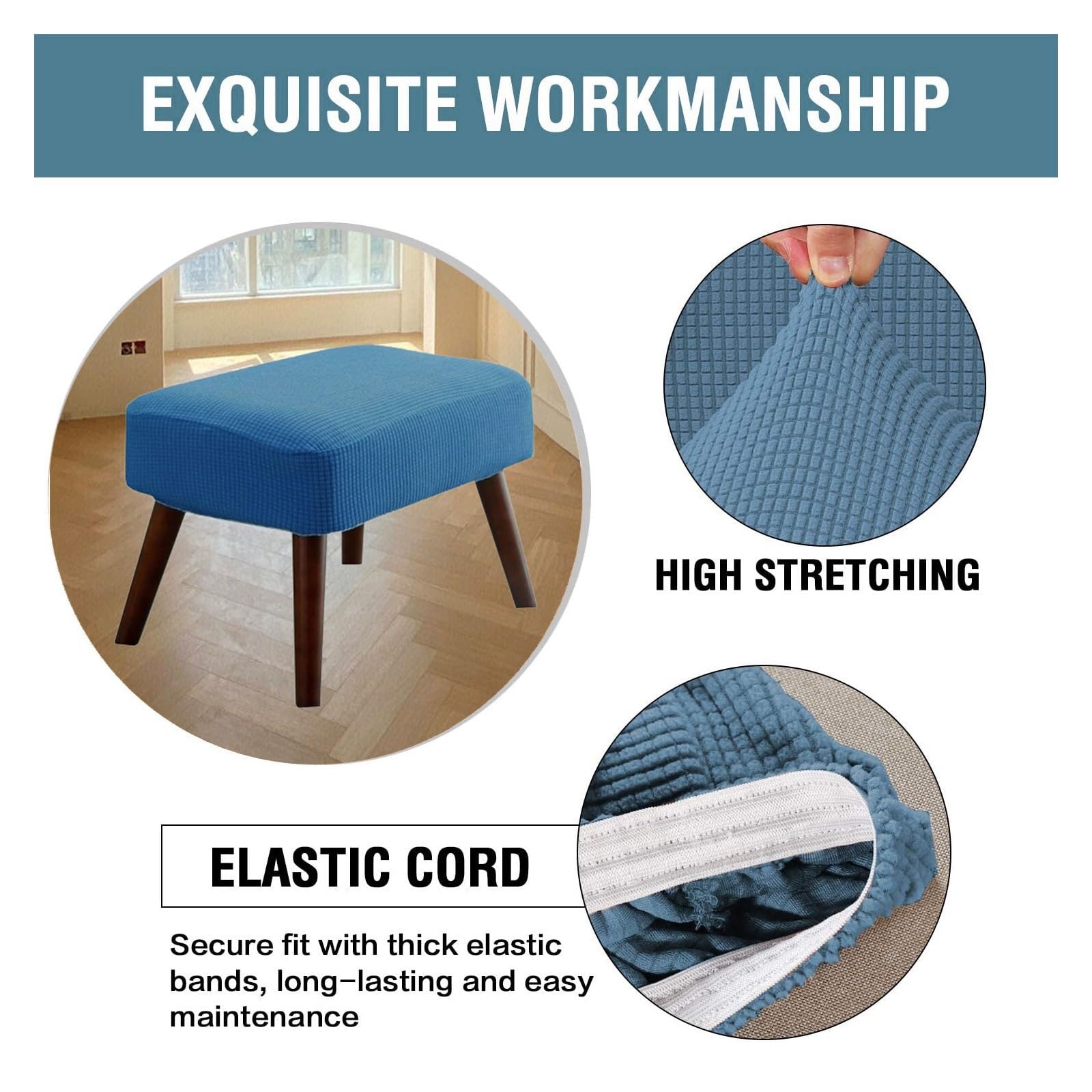 EXQUISITE WORKMANSHIP

HIGH STRETCHING

ELASTIC CORD

Secure fit with thick elastic bands, long-lasting and easy maintenance